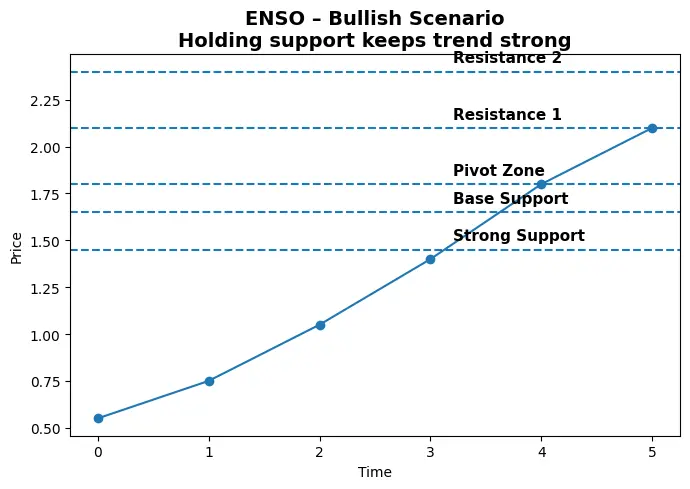 ENSO – Bullish Scenario
Holding support keeps trend strong

Resistance 2
Resistance 1
Pivot Zone
Base Support
Strong Support

Price
2.25
2.00
1.75
1.50
1.25
1.00
0.75
0.50

0
1
2
3
4
5
Time